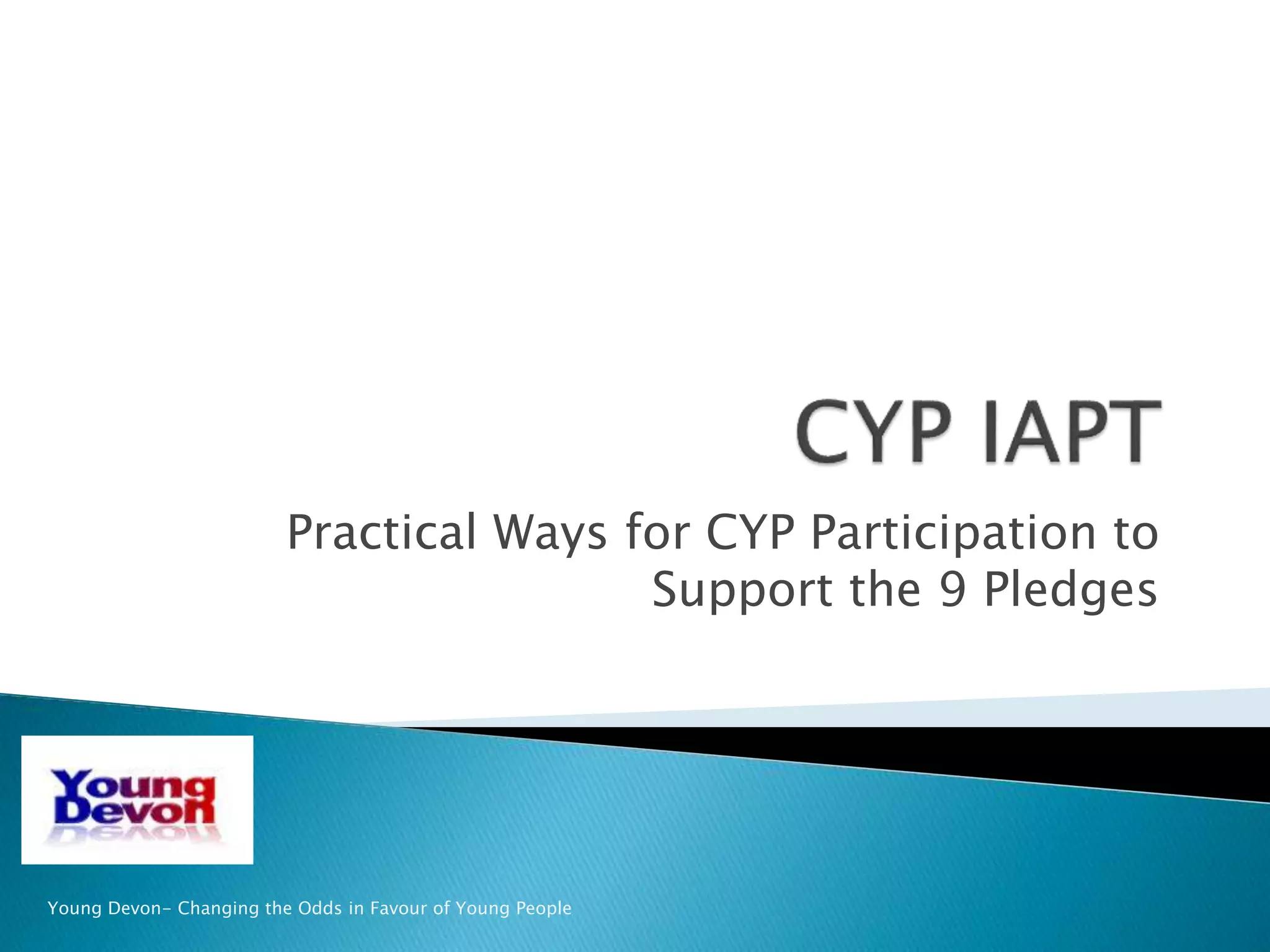 CYP IAPT

Practical Ways for CYP Participation to Support the 9 Pledges

Young Devon

Young Devon- Changing the Odds in Favour of Young People